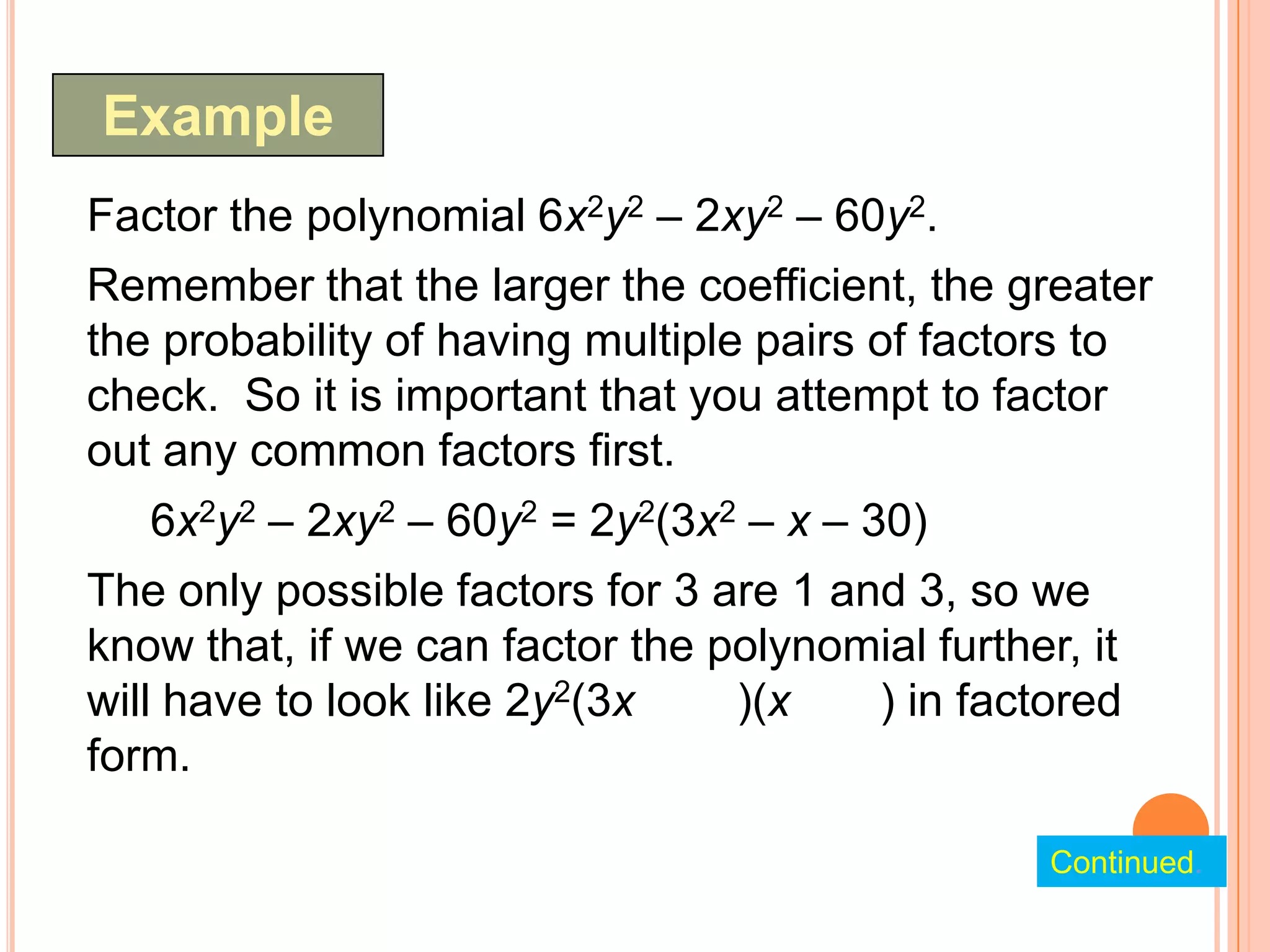 Example

Factor the polynomial $6x^2y^2 – 2xy^2 – 60y^2$.

Remember that the larger the coefficient, the greater the probability of having multiple pairs of factors to check. So it is important that you attempt to factor out any common factors first.

$6x^2y^2 – 2xy^2 – 60y^2 = 2y^2(3x^2 – x – 30)$

The only possible factors for 3 are 1 and 3, so we know that, if we can factor the polynomial further, it will have to look like $2y^2(3x \quad )(x \quad )$ in factored form.

Continued.